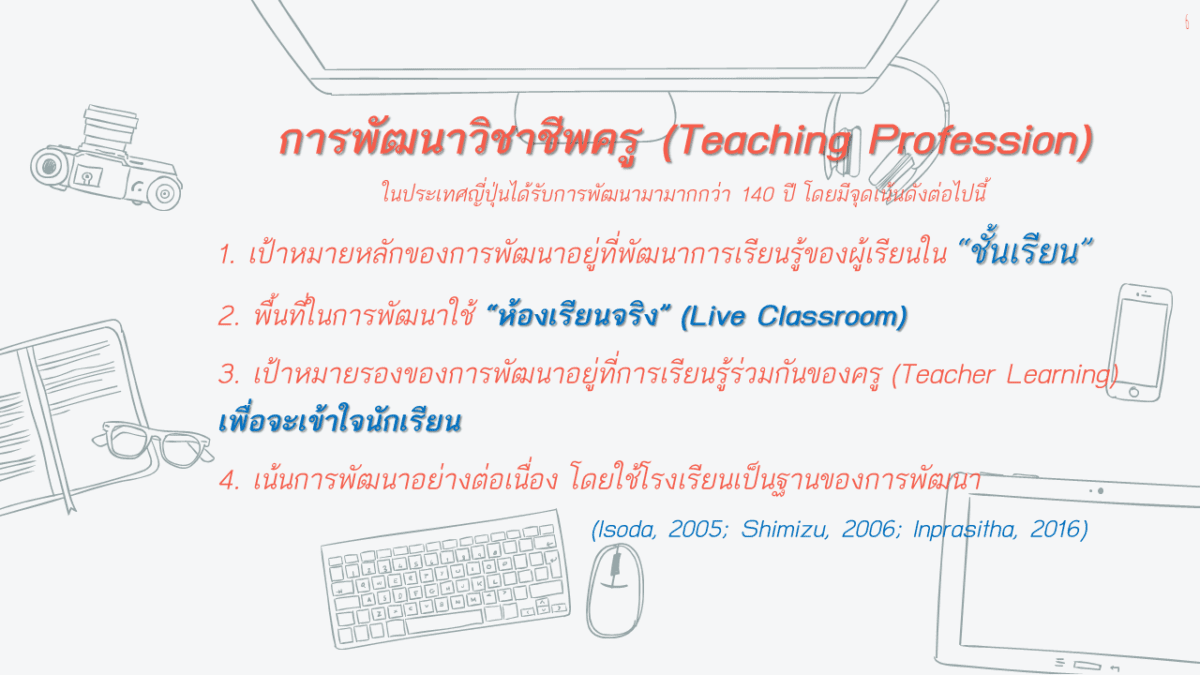 6

การพัฒนาวิชาชีพครู (Teaching Profession)

ในประเทศญี่ปุ่นได้รับการพัฒนามามากกว่า 140 ปี โดยมีจุดเน้นดังต่อไปนี้

1. เป้าหมายหลักของการพัฒนาอยู่ที่พัฒนาการเรียนรู้ของผู้เรียนใน "ชั้นเรียน"

2. พื้นที่ในการพัฒนาใช้ "ห้องเรียนจริง" (Live Classroom)

3. เป้าหมายรองของการพัฒนาอยู่ที่การเรียนรู้ร่วมกันของครู (Teacher Learning) เพื่อจะเข้าใจนักเรียน

4. เน้นการพัฒนาอย่างต่อเนื่อง โดยใช้โรงเรียนเป็นฐานของการพัฒนา

(Isoda, 2005; Shimizu, 2006; Inprasitha, 2016)